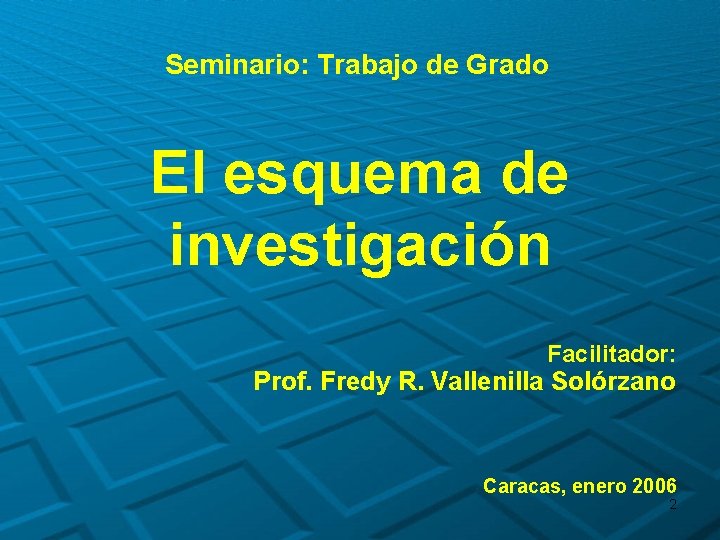 Seminario: Trabajo de Grado

El esquema de investigación

Facilitador:
Prof. Fredy R. Vallenilla Solórzano

Caracas, enero 2006

2